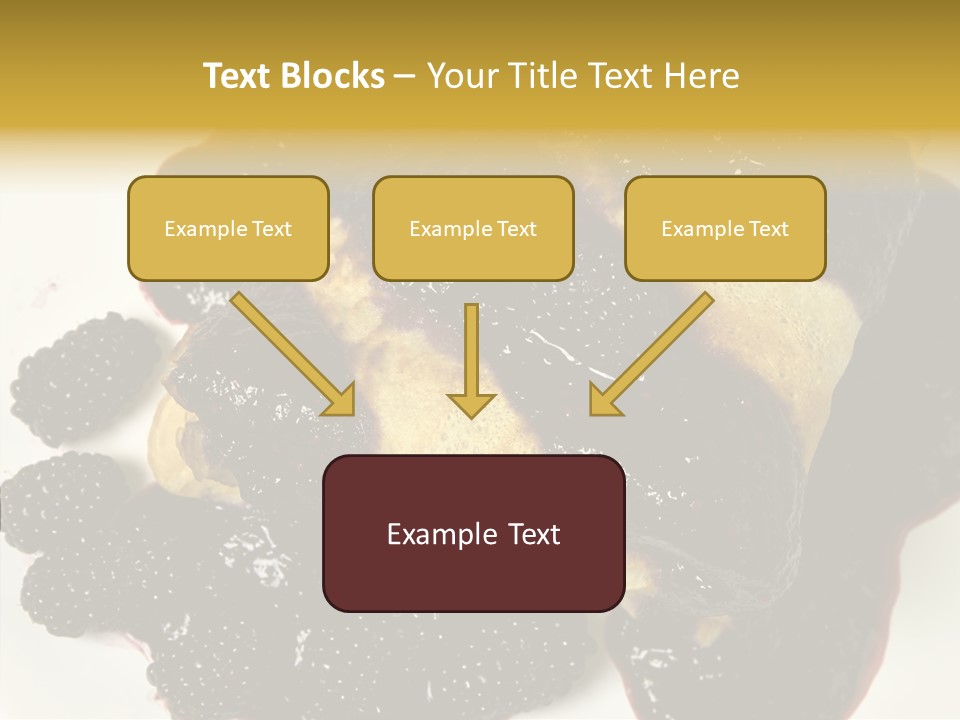 Text Blocks – Your Title Text Here

Example Text

Example Text

Example Text

Example Text